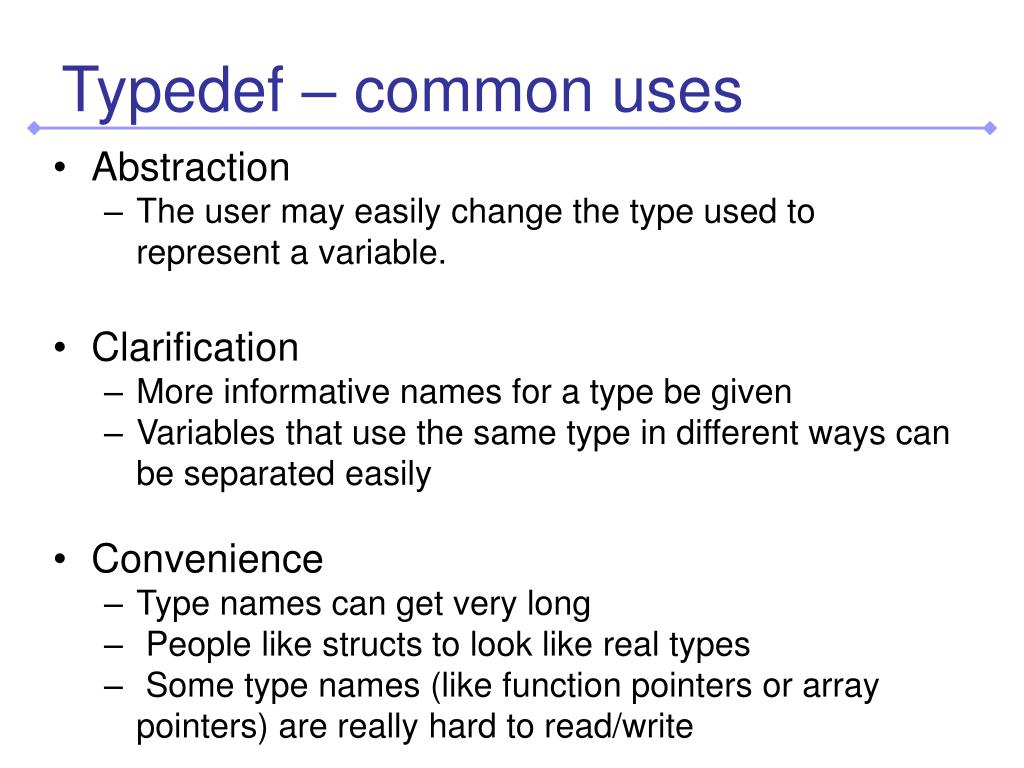 Typedef – common uses

• Abstraction
– The user may easily change the type used to represent a variable.

• Clarification
– More informative names for a type be given
– Variables that use the same type in different ways can be separated easily

• Convenience
– Type names can get very long
– People like structs to look like real types
– Some type names (like function pointers or array pointers) are really hard to read/write